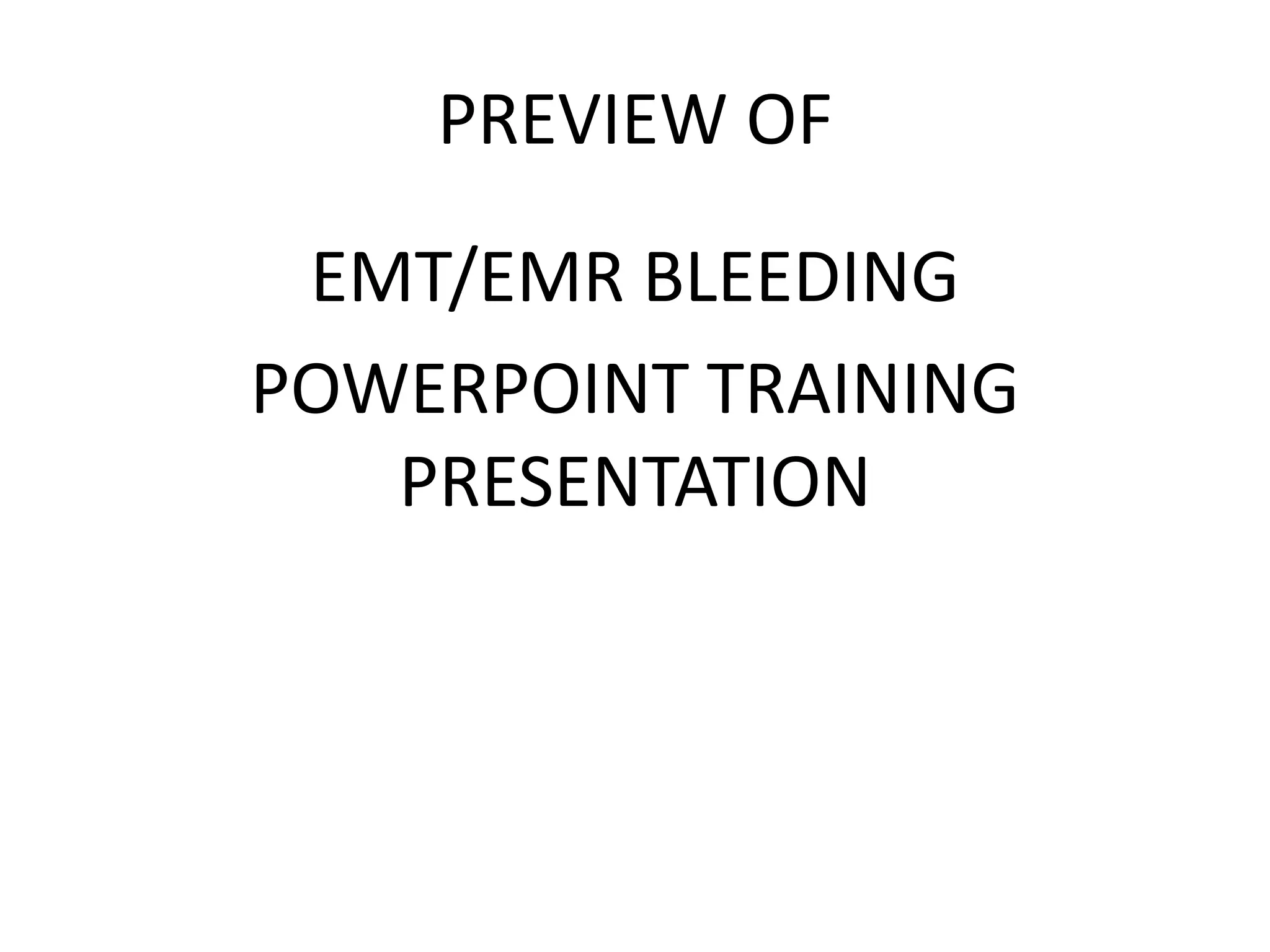 PREVIEW OF

EMT/EMR BLEEDING
POWERPOINT TRAINING PRESENTATION